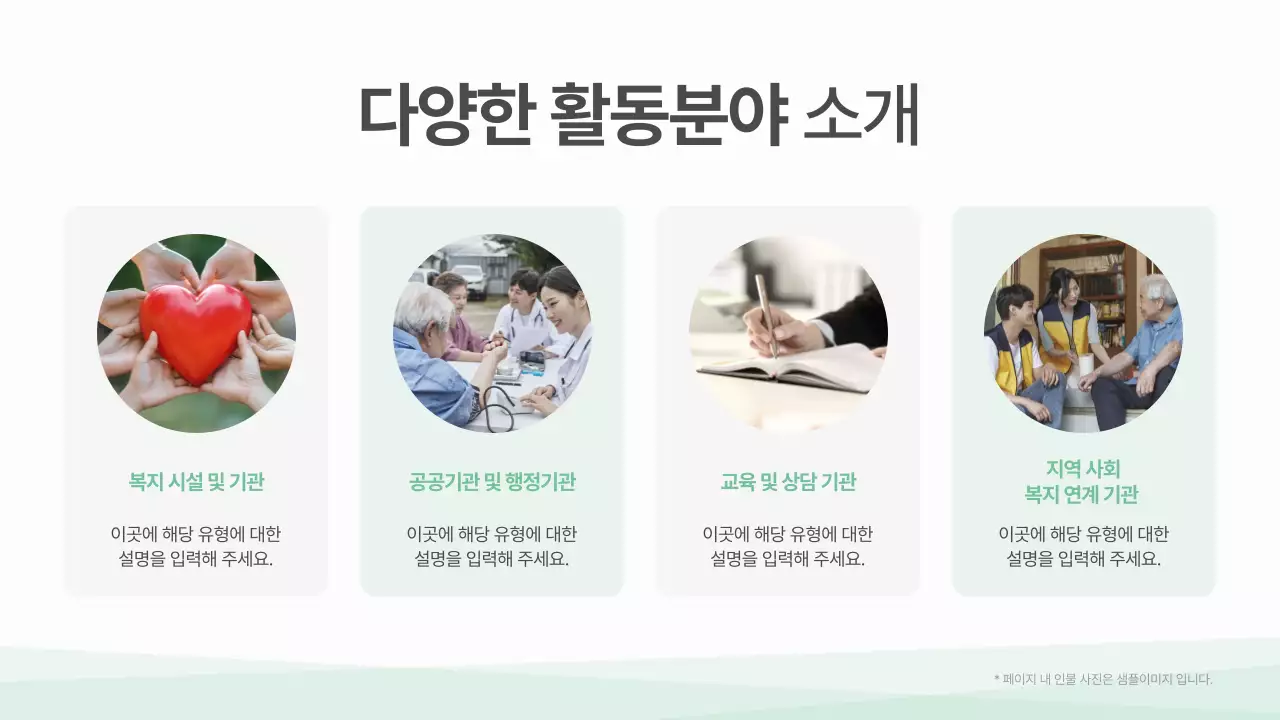 다양한 활동분야 소개

복지 시설 및 기관

이곳에 해당 유형에 대한 설명을 입력해 주세요.

공공기관 및 행정기관

이곳에 해당 유형에 대한 설명을 입력해 주세요.

교육 및 상담 기관

이곳에 해당 유형에 대한 설명을 입력해 주세요.

지역 사회 복지 연계 기관

이곳에 해당 유형에 대한 설명을 입력해 주세요.

* 페이지 내 인물 사진은 샘플이미지 입니다.